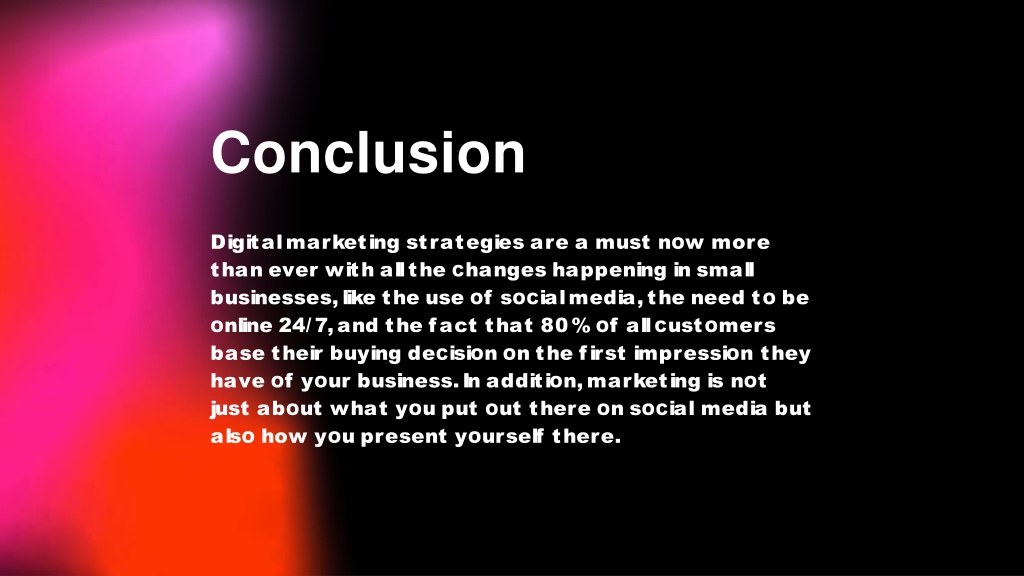 Conclusion

Digital marketing strategies are a must now more than ever with all the changes happening in small businesses, like the use of social media, the need to be online 24/7, and the fact that 80% of all customers base their buying decision on the first impression they have of your business. In addition, marketing is not just about what you put out there on social media but also how you present yourself there.